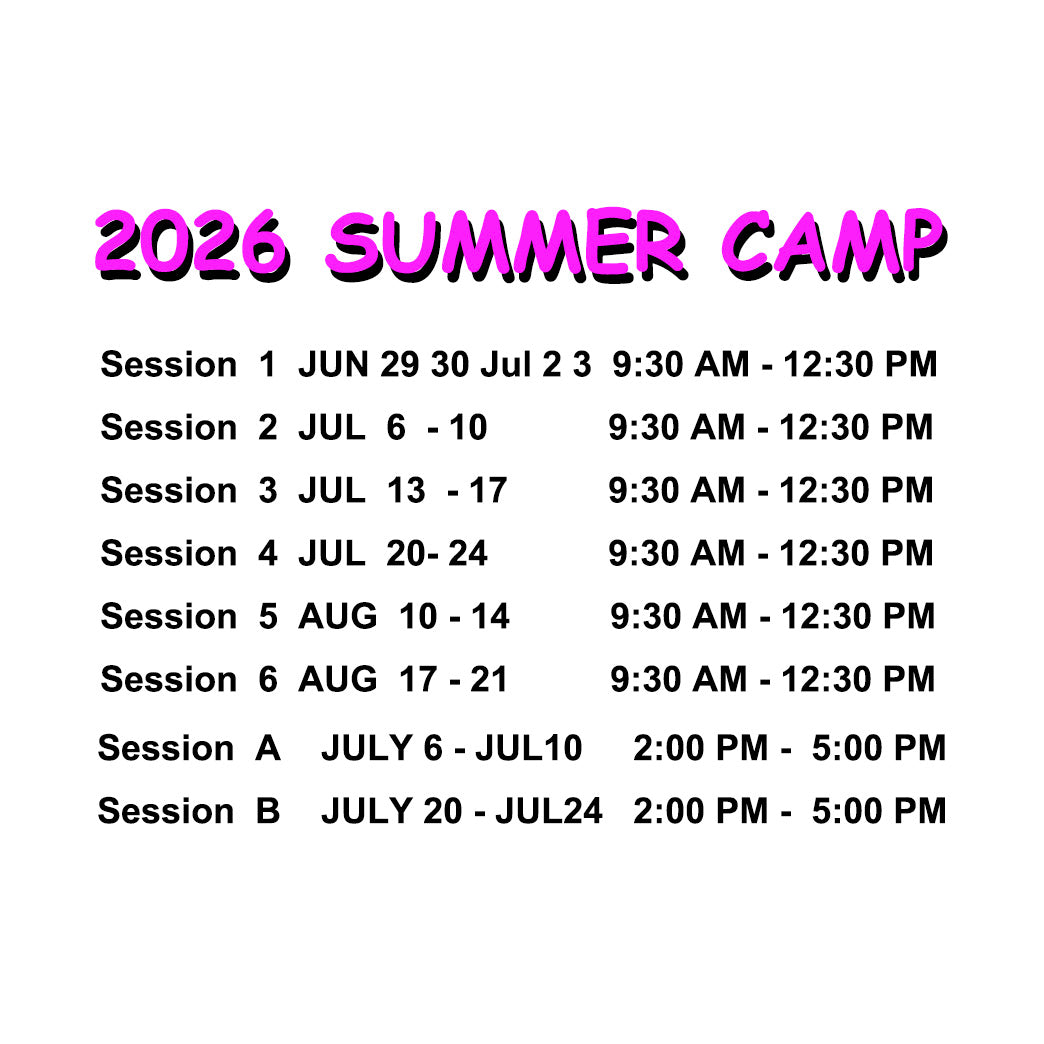 2026 SUMMER CAMP

Session 1 JUN 29 30 Jul 2 3 9:30 AM - 12:30 PM
Session 2 JUL 6 - 10 9:30 AM - 12:30 PM
Session 3 JUL 13 - 17 9:30 AM - 12:30 PM
Session 4 JUL 20- 24 9:30 AM - 12:30 PM
Session 5 AUG 10 - 14 9:30 AM - 12:30 PM
Session 6 AUG 17 - 21 9:30 AM - 12:30 PM
Session A JULY 6 - JUL10 2:00 PM - 5:00 PM
Session B JULY 20 - JUL24 2:00 PM - 5:00 PM